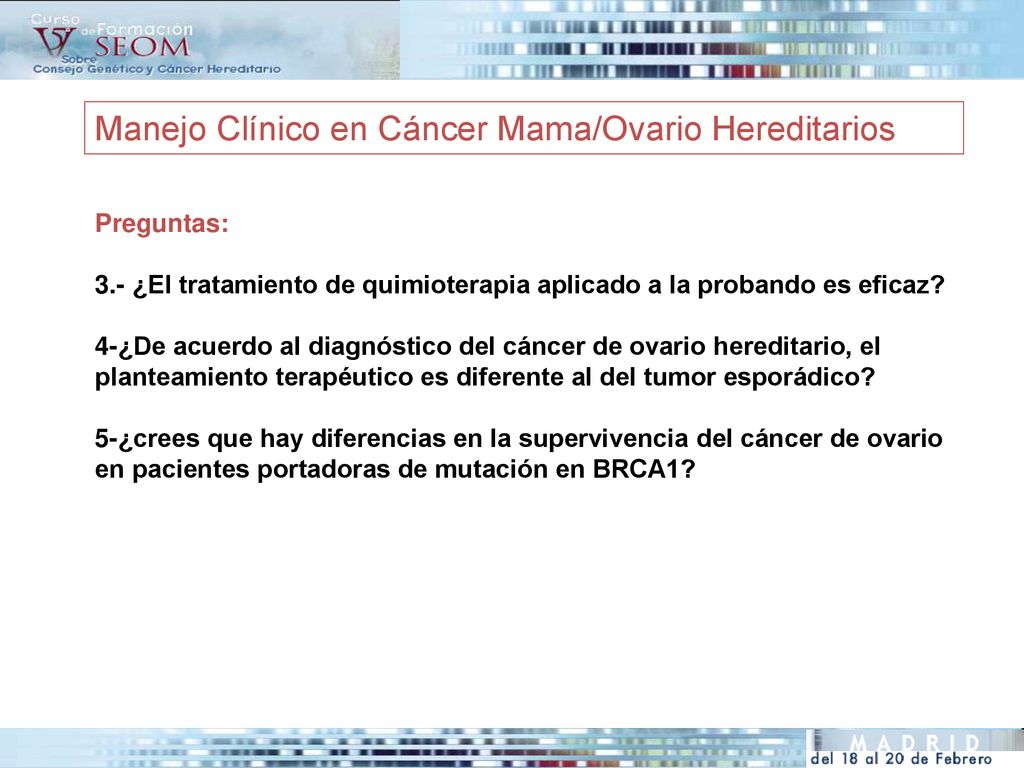 V Curso de Formación SEOM Sobre Consejo Genético y Cáncer Hereditario

Manejo Clínico en Cáncer Mama/Ovario Hereditarios

Preguntas:

3.- ¿El tratamiento de quimioterapia aplicado a la probando es eficaz?

4-¿De acuerdo al diagnóstico del cáncer de ovario hereditario, el planteamiento terapéutico es diferente al del tumor esporádico?

5-¿crees que hay diferencias en la supervivencia del cáncer de ovario en pacientes portadoras de mutación en BRCA1?

MADRID
del 18 al 20 de Febrero